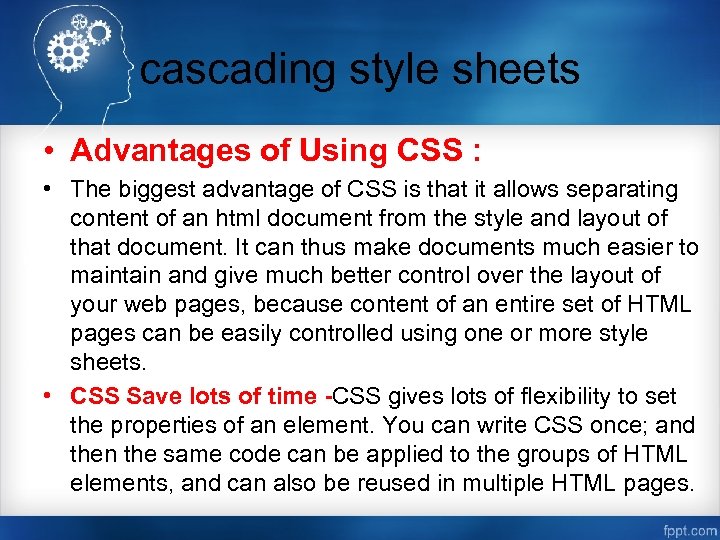 cascading style sheets

• Advantages of Using CSS :

• The biggest advantage of CSS is that it allows separating content of an html document from the style and layout of that document. It can thus make documents much easier to maintain and give much better control over the layout of your web pages, because content of an entire set of HTML pages can be easily controlled using one or more style sheets.

• CSS Save lots of time -CSS gives lots of flexibility to set the properties of an element. You can write CSS once; and then the same code can be applied to the groups of HTML elements, and can also be reused in multiple HTML pages.

fppt.com